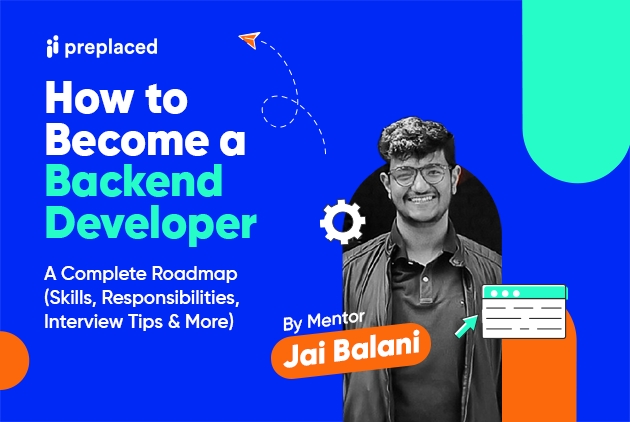 preplaced

How to Become a Backend Developer

A Complete Roadmap (Skills, Responsibilities, Interview Tips & More)

By Mentor

Jai Balani